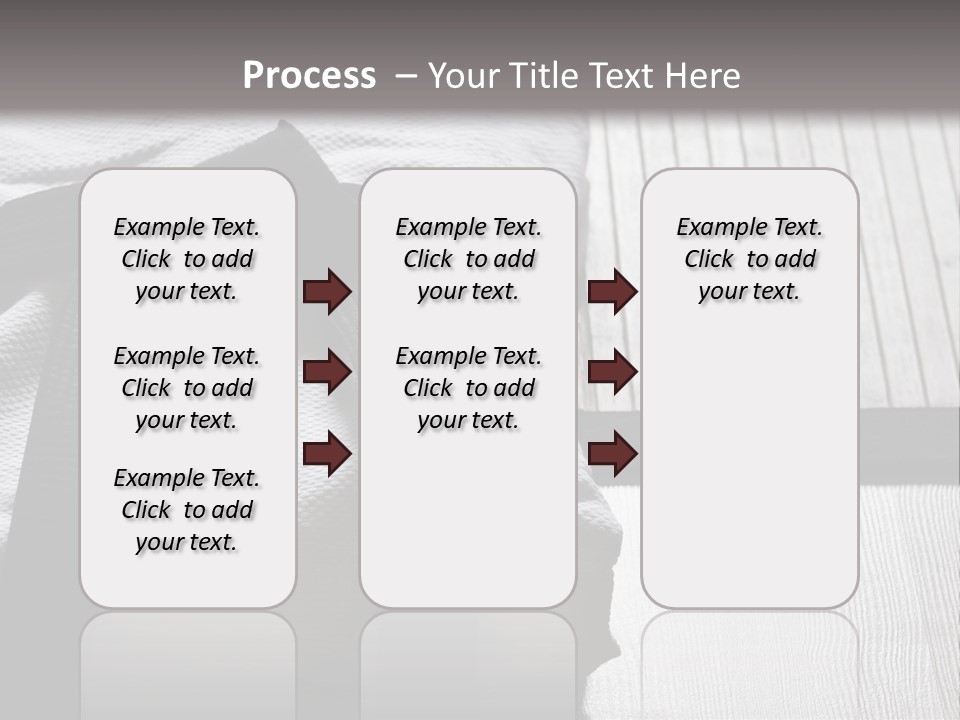 Process – Your Title Text Here

Example Text. Click to add your text.

Example Text. Click to add your text.

Example Text. Click to add your text.

Example Text. Click to add your text.

Example Text. Click to add your text.

Example Text. Click to add your text.